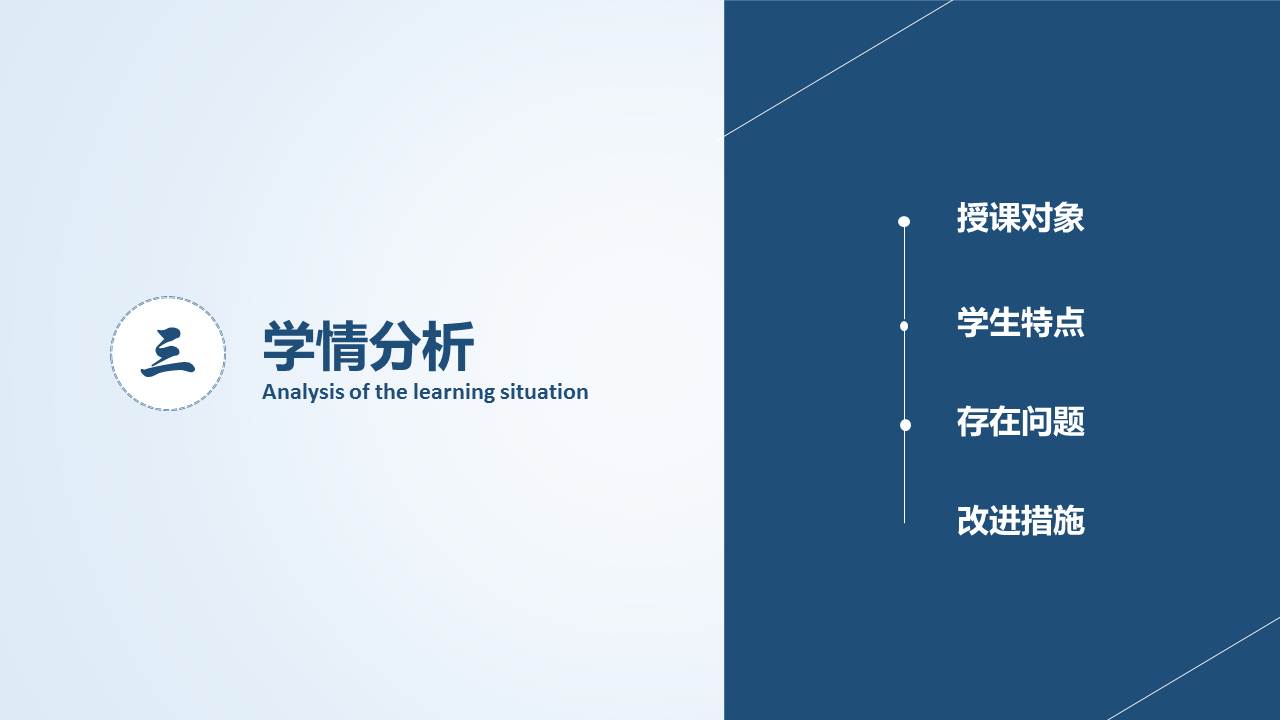 三

学情分析

Analysis of the learning situation

授课对象

学生特点

存在问题

改进措施